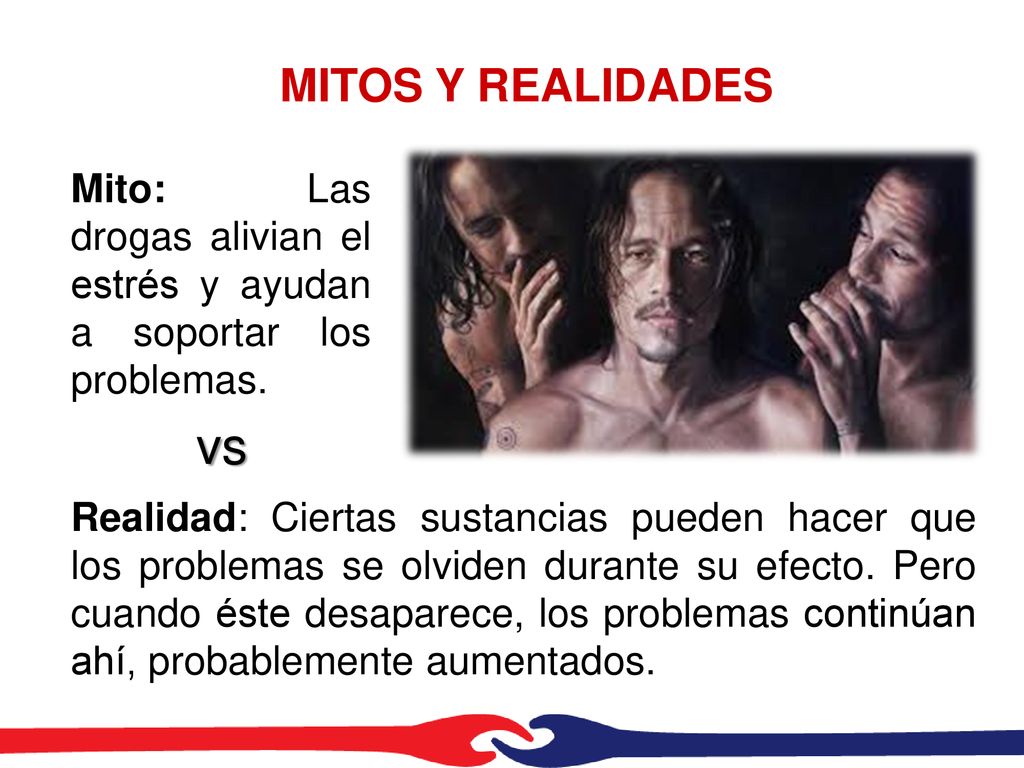 MITOS Y REALIDADES

Mito: Las drogas alivian el estrés y ayudan a soportar los problemas.

VS

Realidad: Ciertas sustancias pueden hacer que los problemas se olviden durante su efecto. Pero cuando éste desaparece, los problemas continúan ahí, probablemente aumentados.